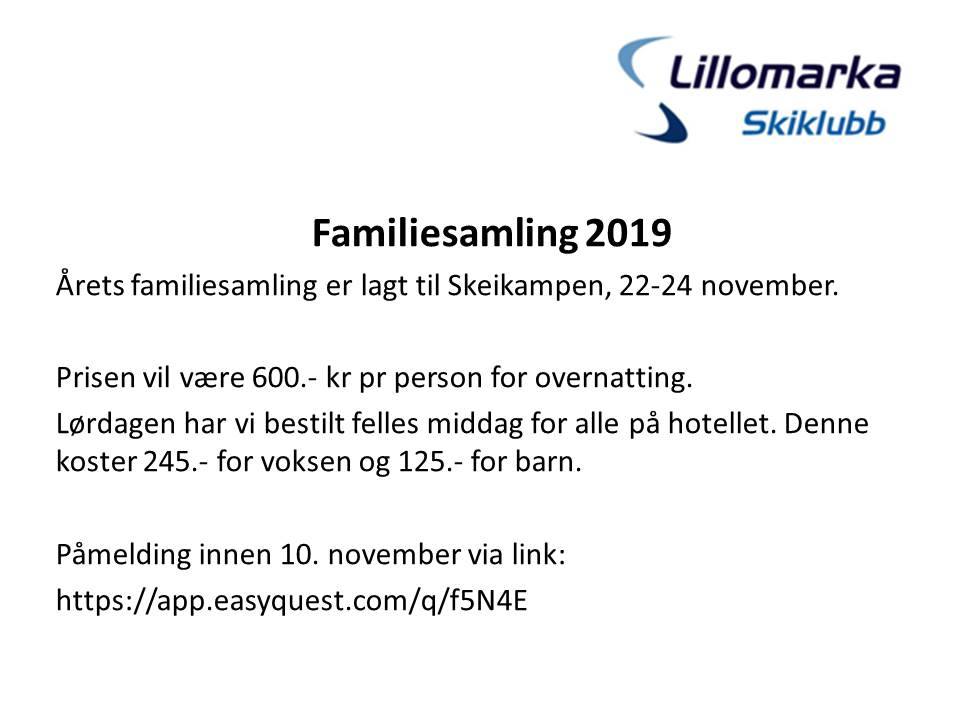 Lillomarka
Skiklubb

Familiesamling 2019

Årets familiesamling er lagt til Skeikampen, 22-24 november.

Prisen vil være 600.- kr pr person for overnatting.

Lørdagen har vi bestilt felles middag for alle på hotellet. Denne koster 245.- for voksen og 125.- for barn.

Påmelding innen 10. november via link:

https://app.easyquest.com/q/f5N4E